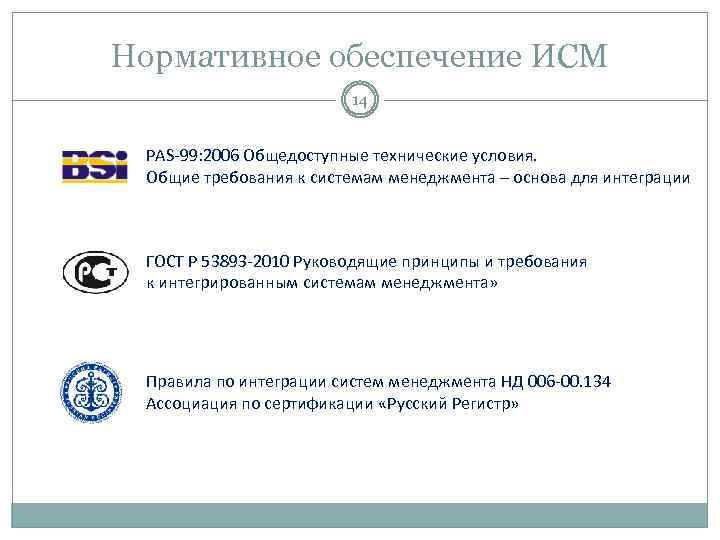 Нормативное обеспечение ИСМ

14

BSi

PAS-99:2006 Общедоступные технические условия.
Общие требования к системам менеджмента – основа для интеграции

РСТ

ГОСТ Р 53893-2010 Руководящие принципы и требования к интегрированным системам менеджмента»

Правила по интеграции систем менеджмента НД 006-00.134
Ассоциация по сертификации «Русский Регистр»